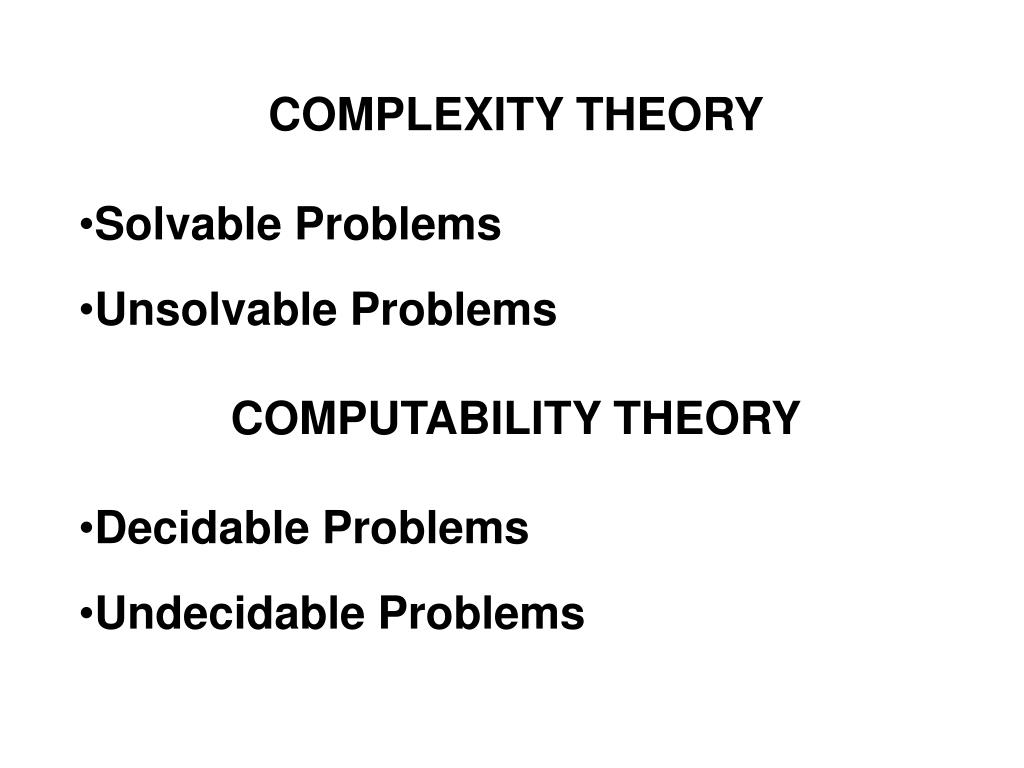 COMPLEXITY THEORY

•Solvable Problems

•Unsolvable Problems

COMPUTABILITY THEORY

•Decidable Problems

•Undecidable Problems